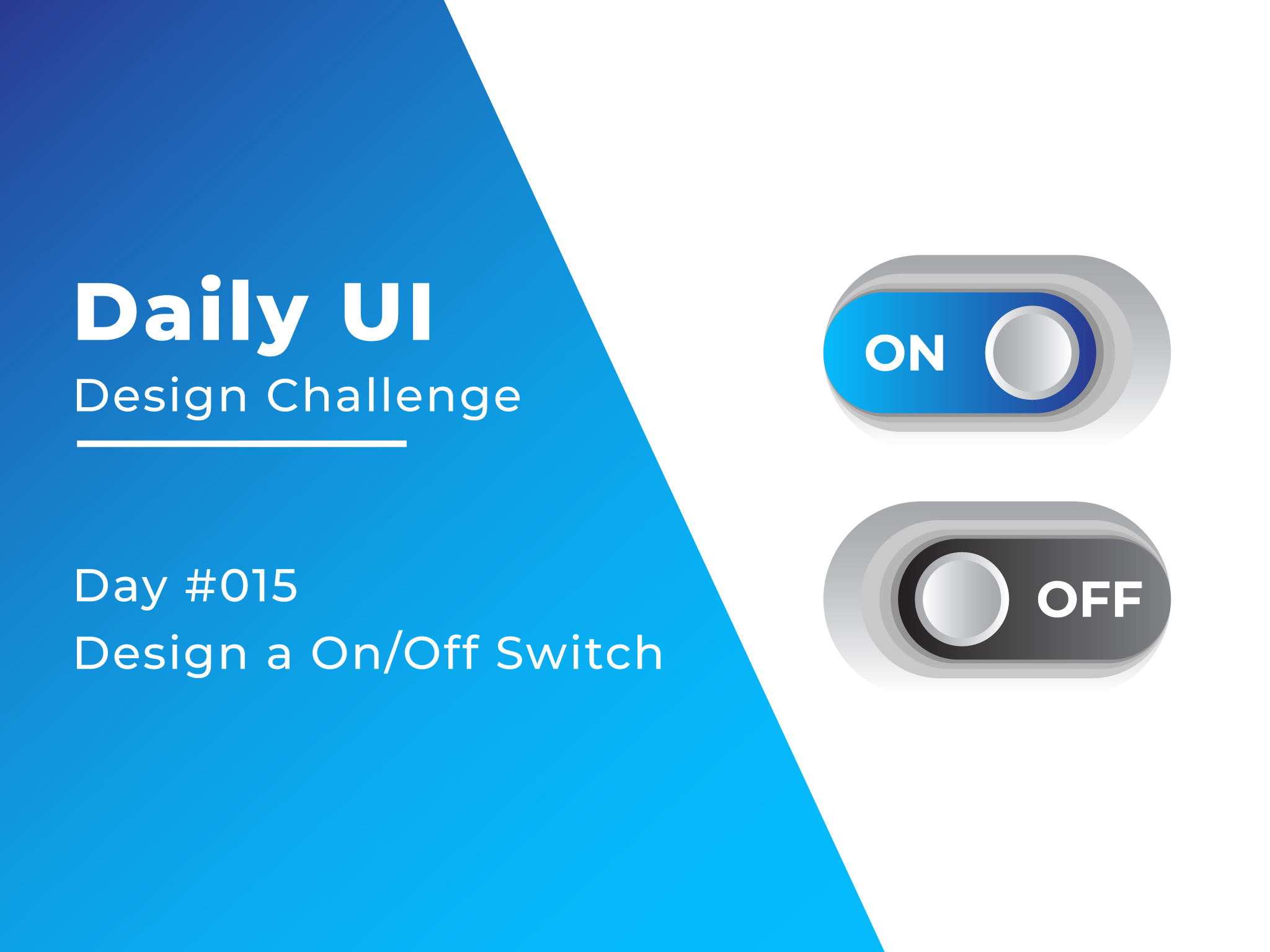 Daily UI
Design Challenge

Day #015
Design a On/Off Switch

ON

OFF